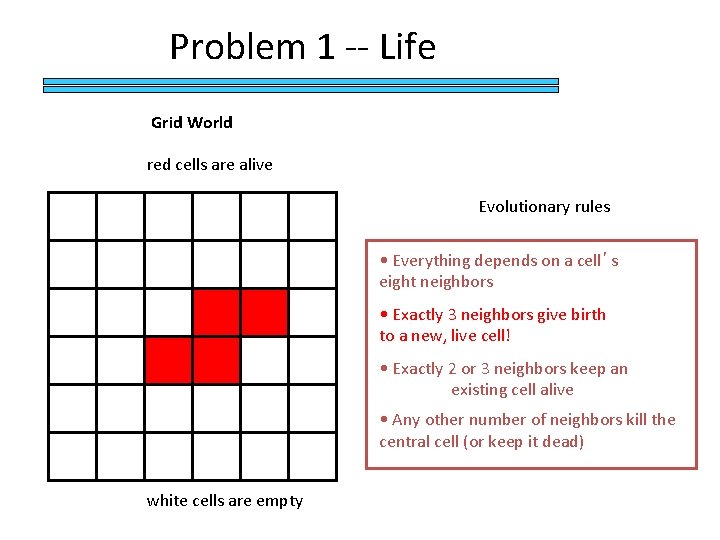 Problem 1 -- Life

Grid World

red cells are alive

white cells are empty

Evolutionary rules

• Everything depends on a cell's eight neighbors

• Exactly 3 neighbors give birth to a new, live cell!

• Exactly 2 or 3 neighbors keep an existing cell alive

• Any other number of neighbors kill the central cell (or keep it dead)